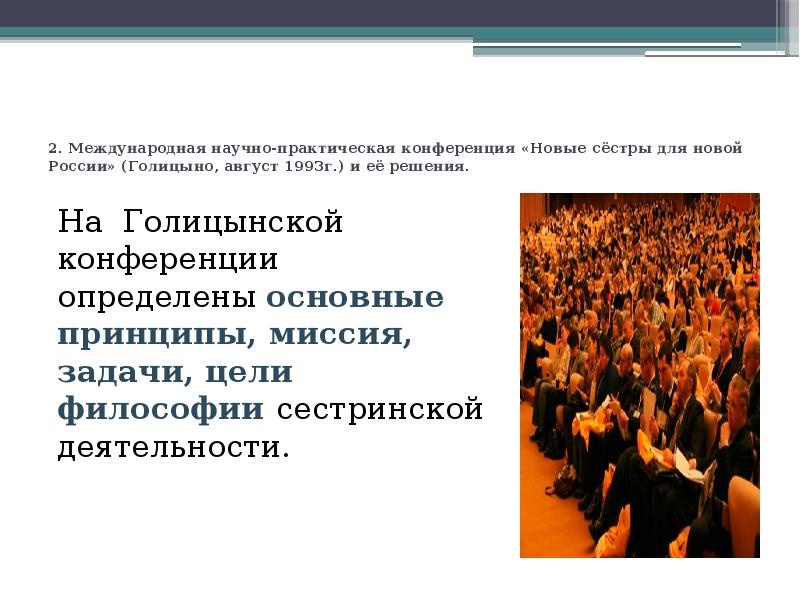 2. Международная научно-практическая конференция «Новые сёстры для новой России» (Голицыно, август 1993г.) и её решения.

На Голицынской конференции определены основные принципы, миссия, задачи, цели философии сестринской деятельности.